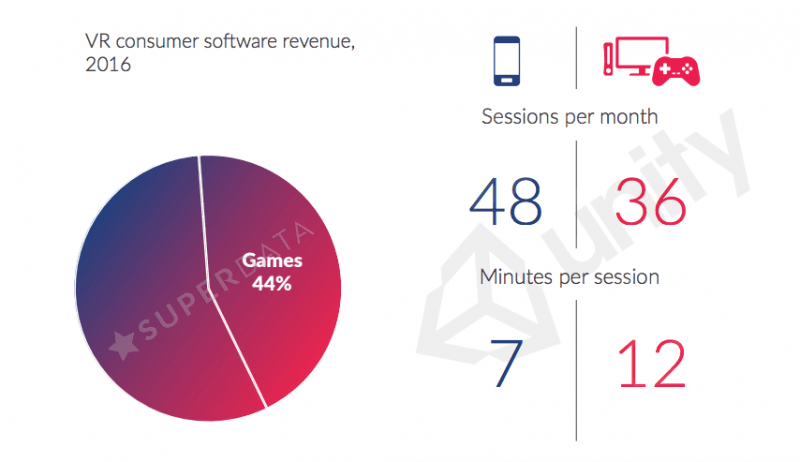 VR consumer software revenue, 2016

Games 44%

SUPERDATA

Sessions per month

48 36

Minutes per session

7 12

unity